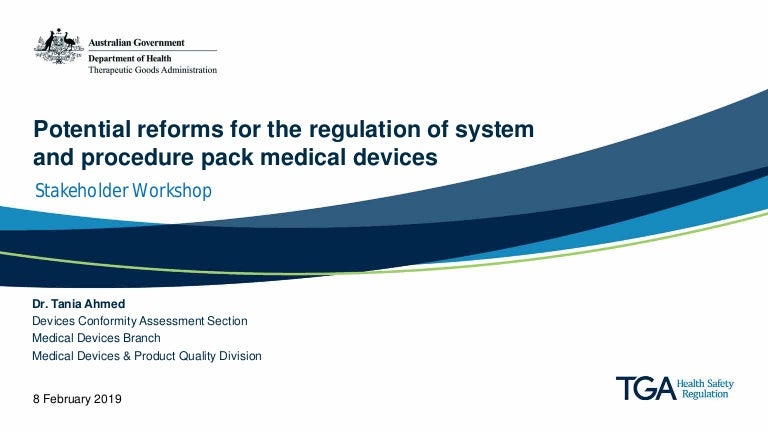 Australian Government
Department of Health
Therapeutic Goods Administration

Potential reforms for the regulation of system and procedure pack medical devices

Stakeholder Workshop

Dr. Tania Ahmed
Devices Conformity Assessment Section
Medical Devices Branch
Medical Devices & Product Quality Division

8 February 2019

TGA Health Safety Regulation